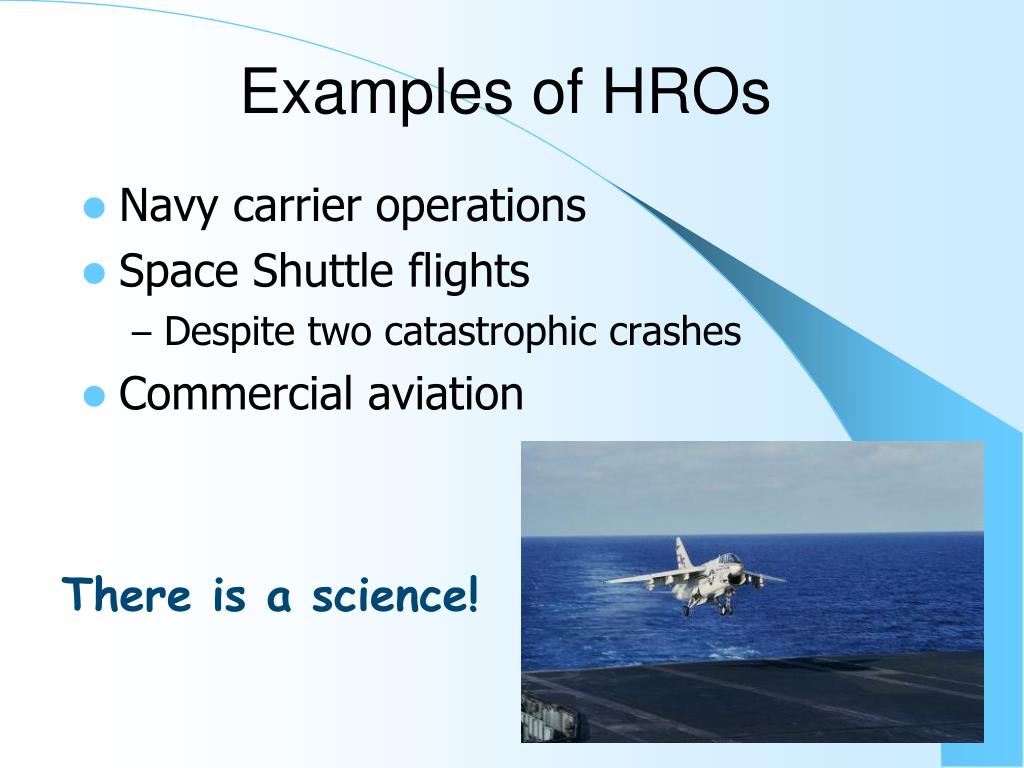 Examples of HROs

- Navy carrier operations
- Space Shuttle flights
  – Despite two catastrophic crashes
- Commercial aviation

There is a science!